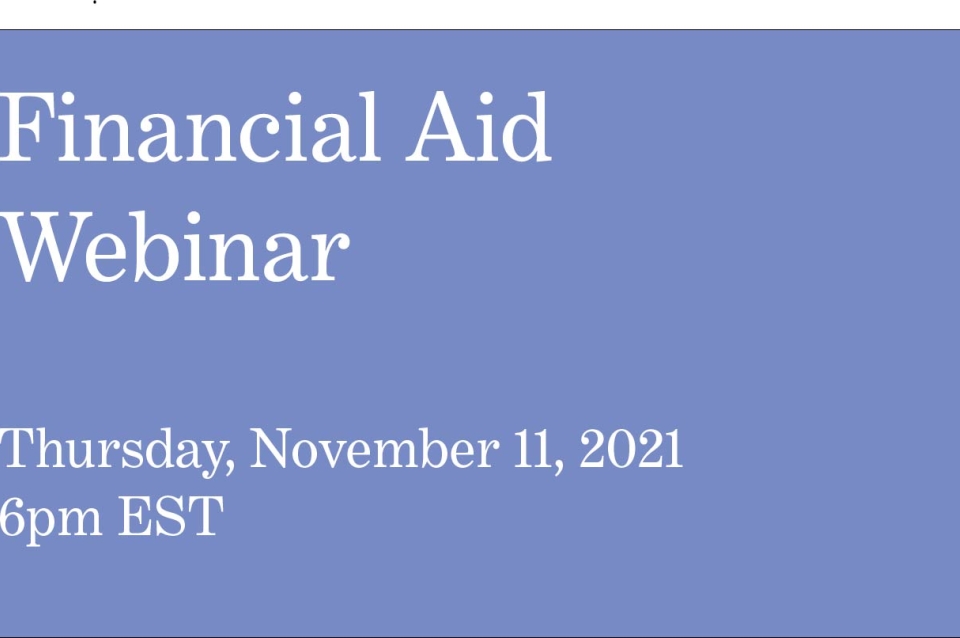 Financial Aid Webinar

Thursday, November 11, 2021
6pm EST